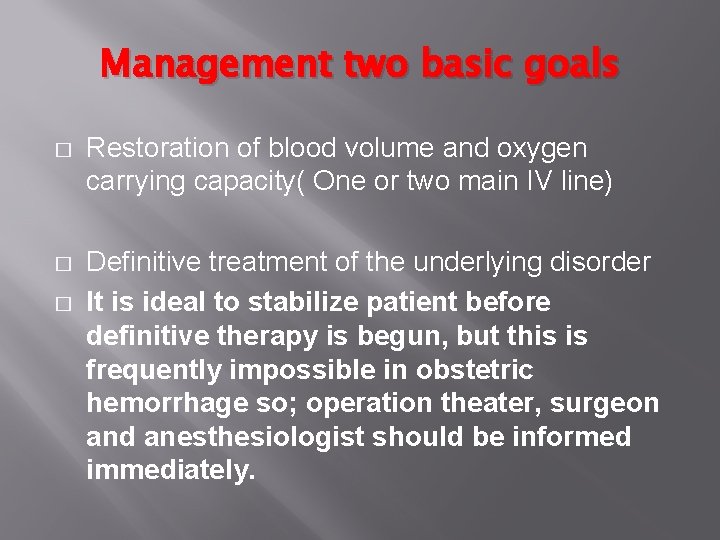 Management two basic goals

□ Restoration of blood volume and oxygen carrying capacity( One or two main IV line)

□ Definitive treatment of the underlying disorder

□ It is ideal to stabilize patient before definitive therapy is begun, but this is frequently impossible in obstetric hemorrhage so; operation theater, surgeon and anesthesiologist should be informed immediately.